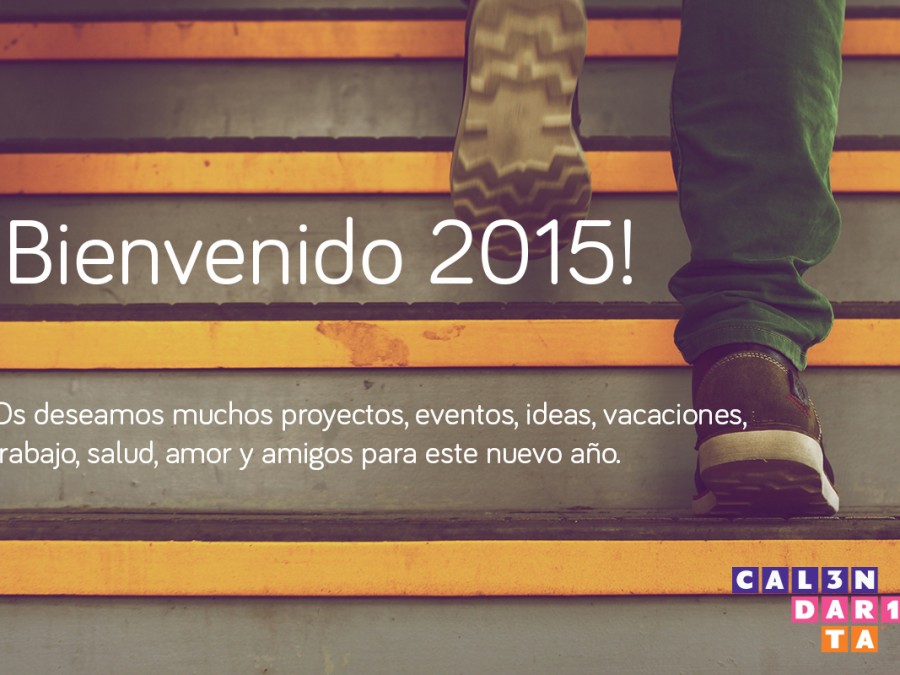 Bienvenido 2015!

Os deseamos muchos proyectos, eventos, ideas, vacaciones, rabajo, salud, amor y amigos para este nuevo año.

CAL3N
DAR1
TA